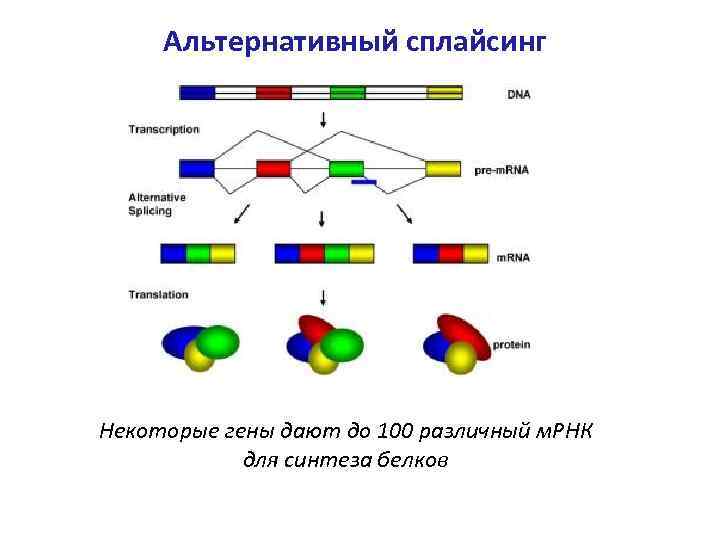 Альтернативный сплайсинг

DNA

Transcription

pre-mRNA

Alternative Splicing

mRNA

Translation

protein

Некоторые гены дают до 100 различный мРНК для синтеза белков